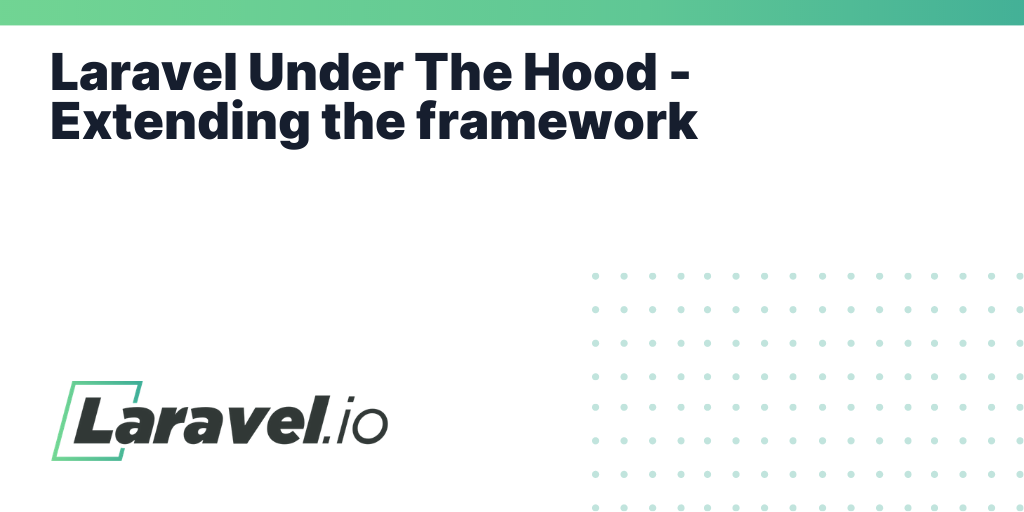 Laravel Under The Hood - Extending the framework

Laravel.io